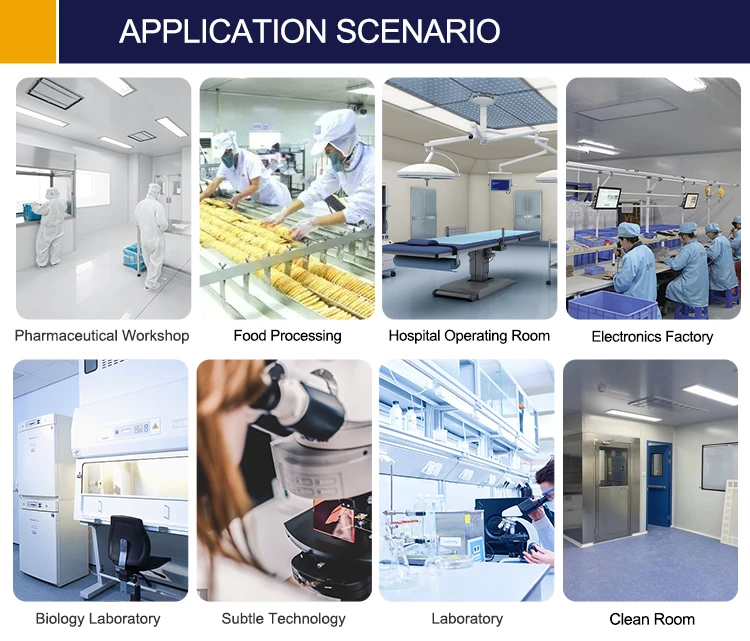 APPLICATION SCENARIO

Pharmaceutical Workshop

Food Processing

Hospital Operating Room

Electronics Factory

Biology Laboratory

Subtle Technology

Laboratory

Clean Room